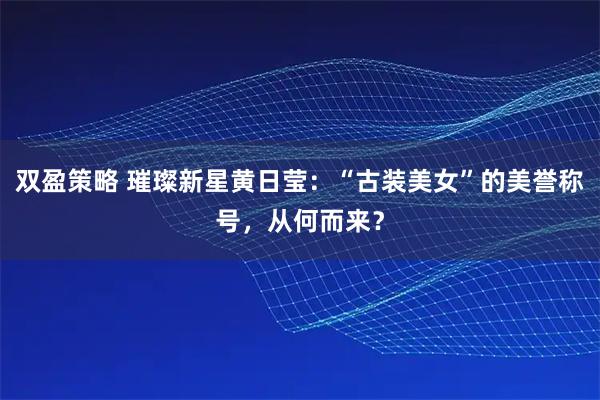 双盈策略 璀璨新星黄日莹：“古装美女”的美誉称号，从何而来？